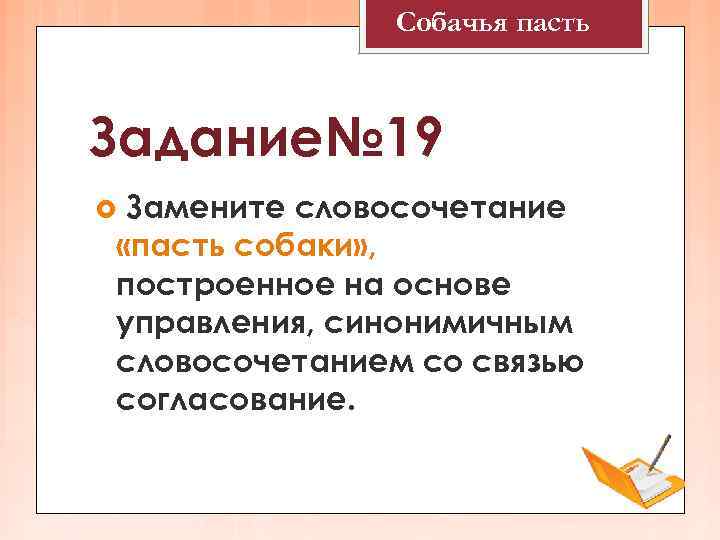 Собачья пасть

Задание№19

Замените словосочетание «пасть собаки», построенное на основе управления, синонимичным словосочетанием со связью согласование.